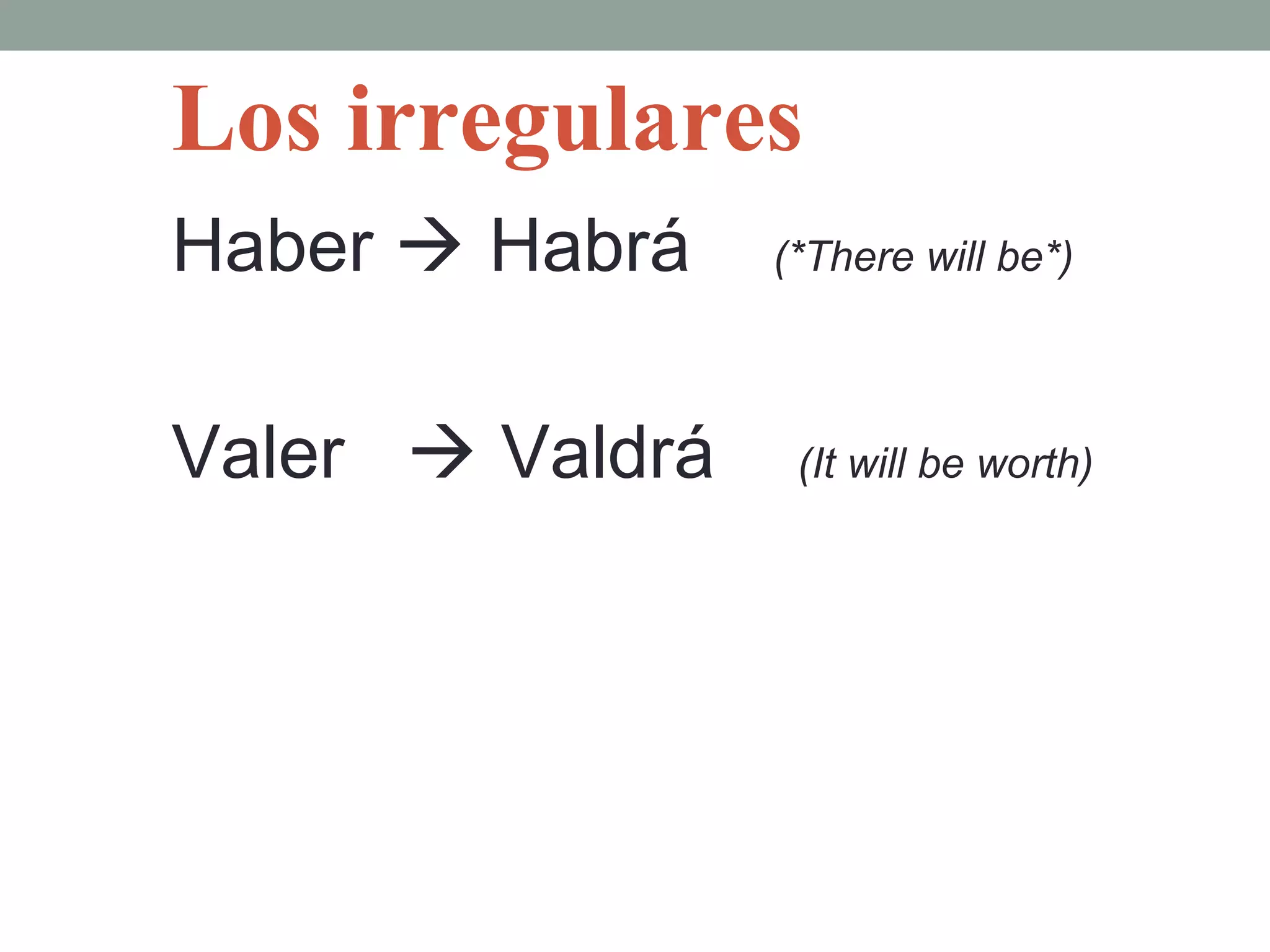 Los irregulares

Haber → Habrá (*There will be*)

Valer → Valdrá (It will be worth)